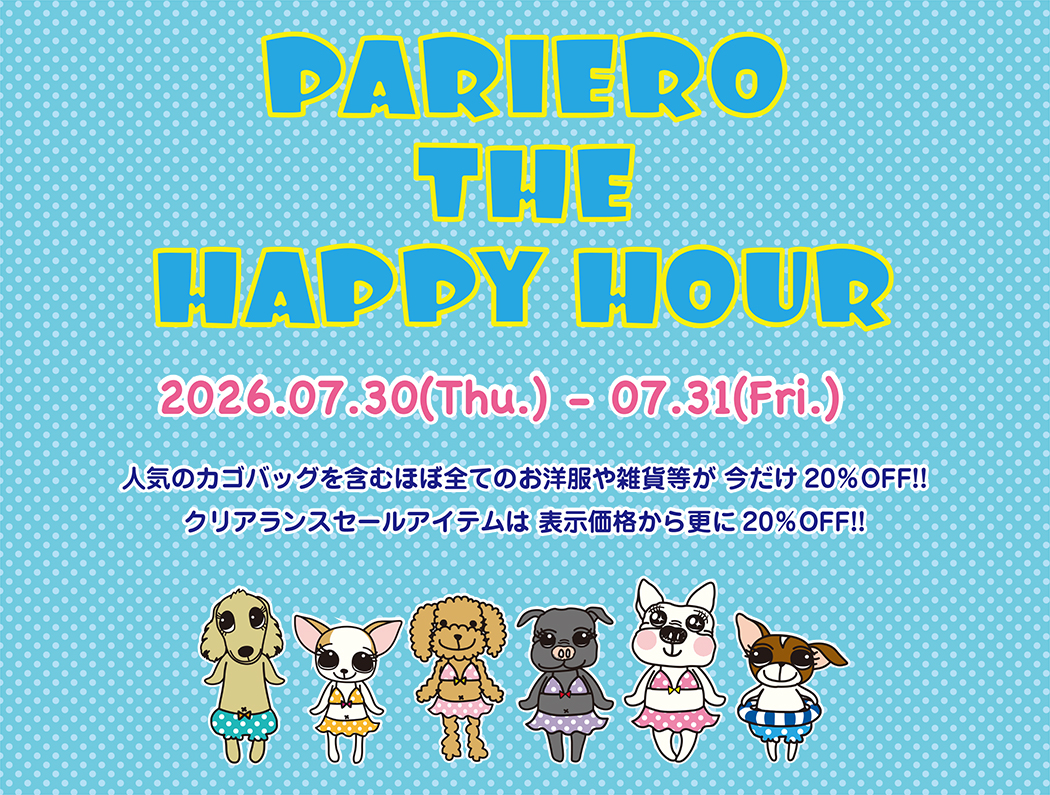 PARIERO
THE
HAPPY HOUR

2026.07.30(Thu.) - 07.31(Fri.)

人気のカゴバッグを含むほぼ全てのお洋服や雑貨等が 今だけ 20%OFF!!
クリアランスセールアイテムは 表示価格から更に 20%OFF!!